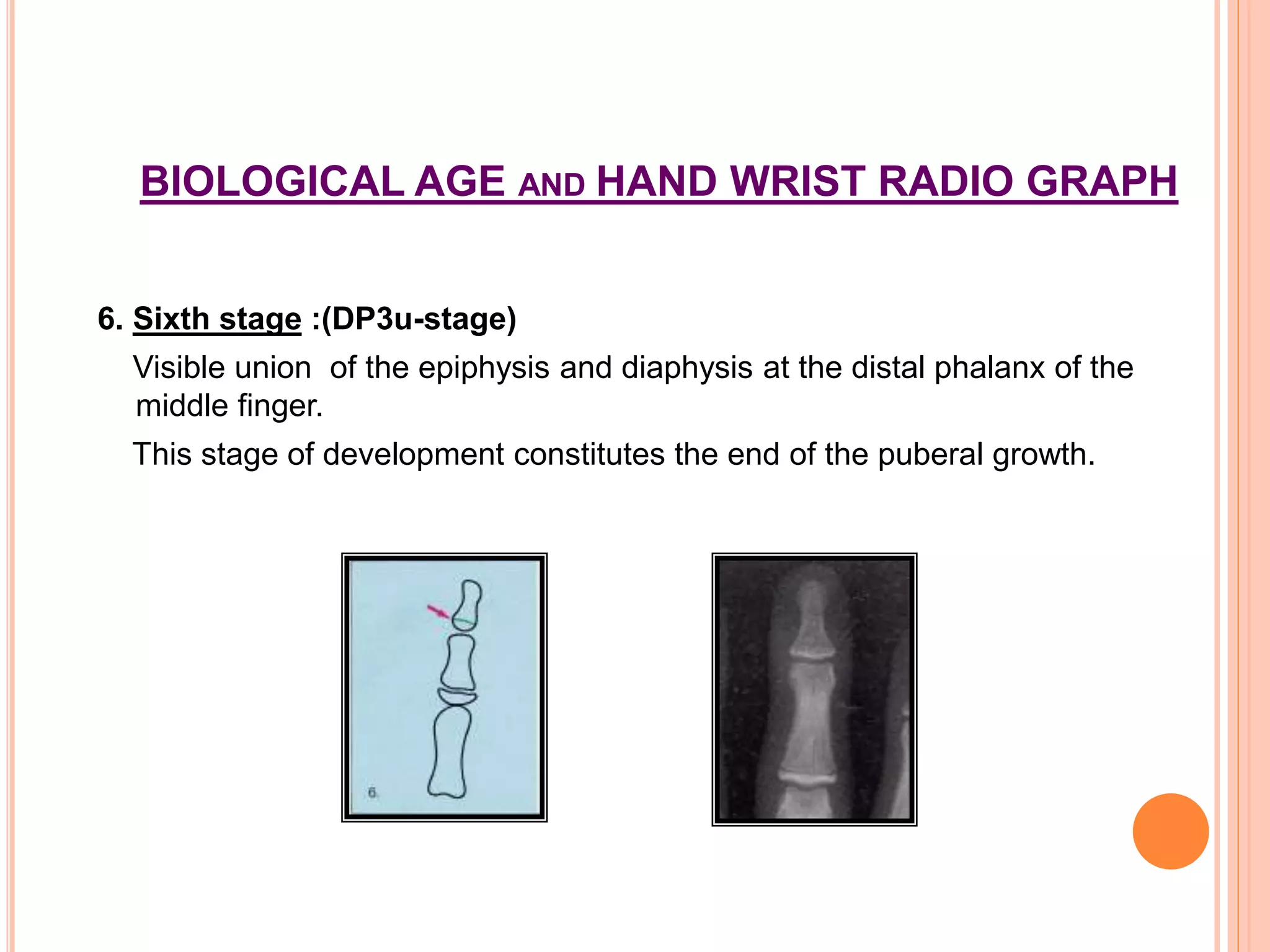 BIOLOGICAL AGE AND HAND WRIST RADIO GRAPH

6. Sixth stage :(DP3u-stage)

Visible union of the epiphysis and diaphysis at the distal phalanx of the middle finger.

This stage of development constitutes the end of the puberal growth.

6.